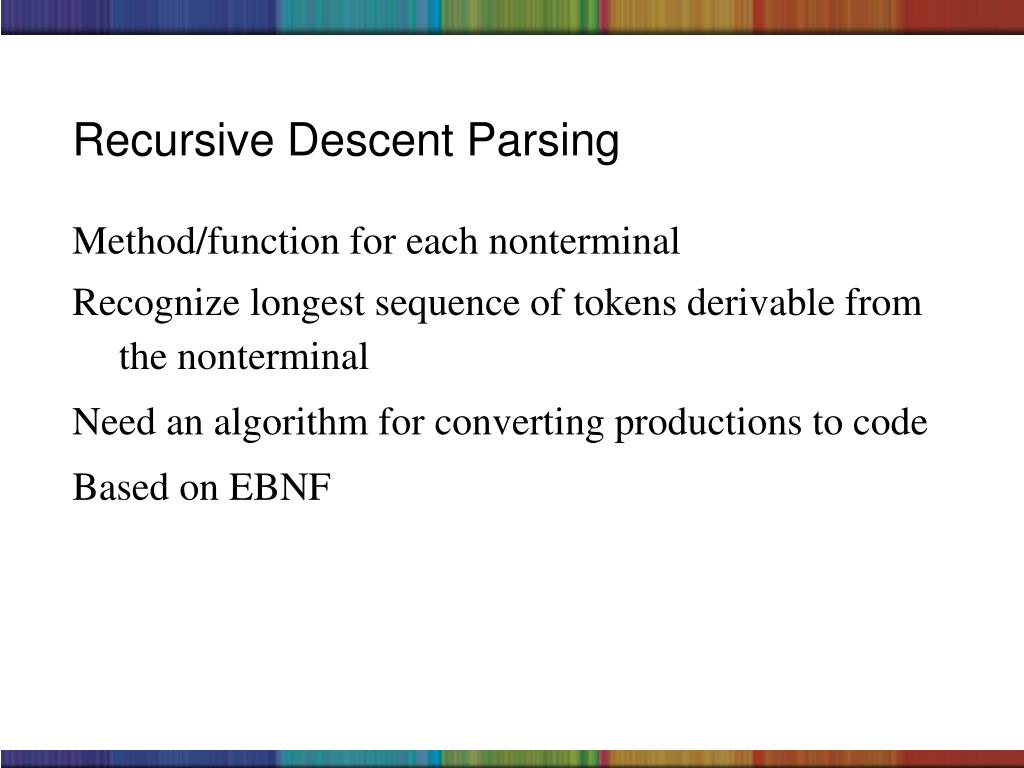 Recursive Descent Parsing

Method/function for each nonterminal

Recognize longest sequence of tokens derivable from the nonterminal

Need an algorithm for converting productions to code

Based on EBNF